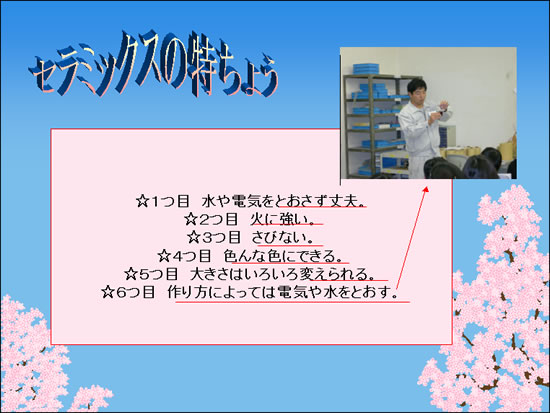 セラミックスの特ちょう

☆1つ目　水や電気をとおさず丈夫。
☆2つ目　火に強い。
☆3つ目　さびない。
☆4つ目　色んな色にできる。
☆5つ目　大きさはいろいろ変えられる。
☆6つ目　作り方によっては電気や水をとおす。